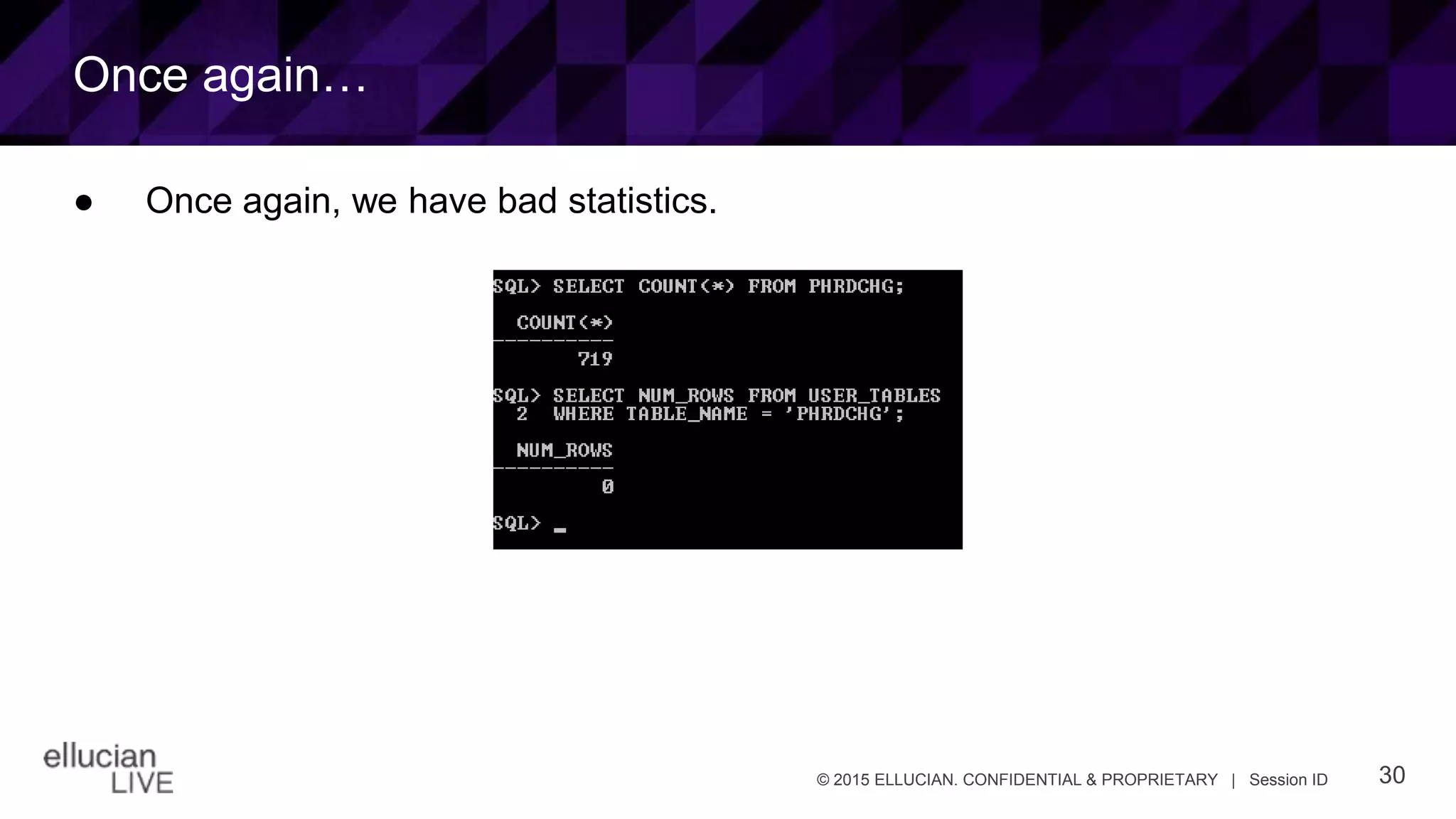 Once again…

● Once again, we have bad statistics.

SQL> SELECT COUNT(*) FROM PHRDCHG;

  COUNT(*)
----------
       719

SQL> SELECT NUM_ROWS FROM USER_TABLES
  2  WHERE TABLE_NAME = 'PHRDCHG';

  NUM_ROWS
----------
         0

SQL> _

ellucian LIVE

© 2015 ELLUCIAN. CONFIDENTIAL & PROPRIETARY | Session ID

30